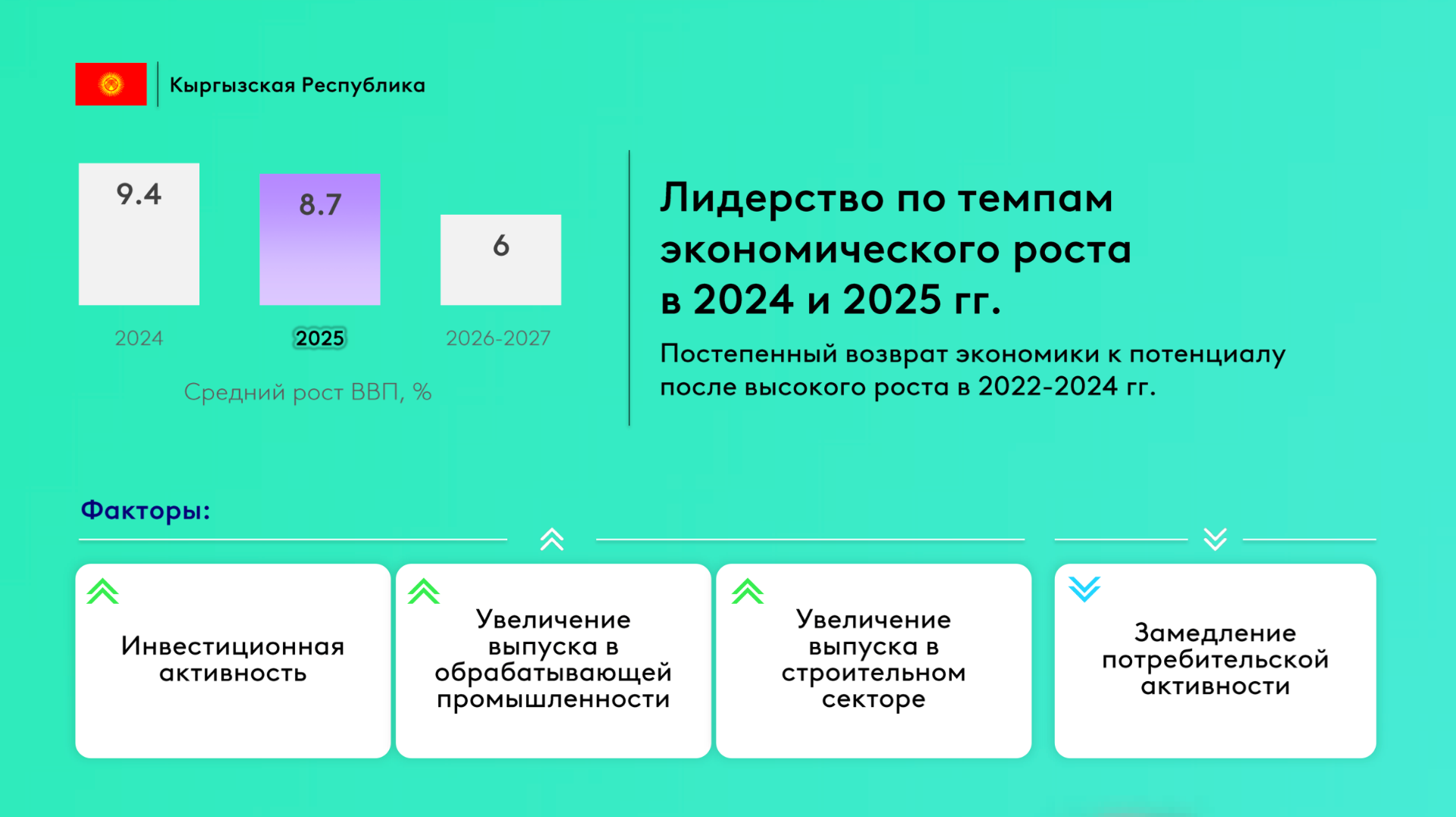 Кыргызская Республика

9.4

8.7

6

2024

2025

2026-2027

Средний рост ВВП, %

Лидерство по темпам экономического роста в 2024 и 2025 гг.

Постепенный возврат экономики к потенциалу после высокого роста в 2022-2024 гг.

Факторы:

Инвестиционная активность

Увеличение выпуска в обрабатывающей промышленности

Увеличение выпуска в строительном секторе

Замедление потребительской активности